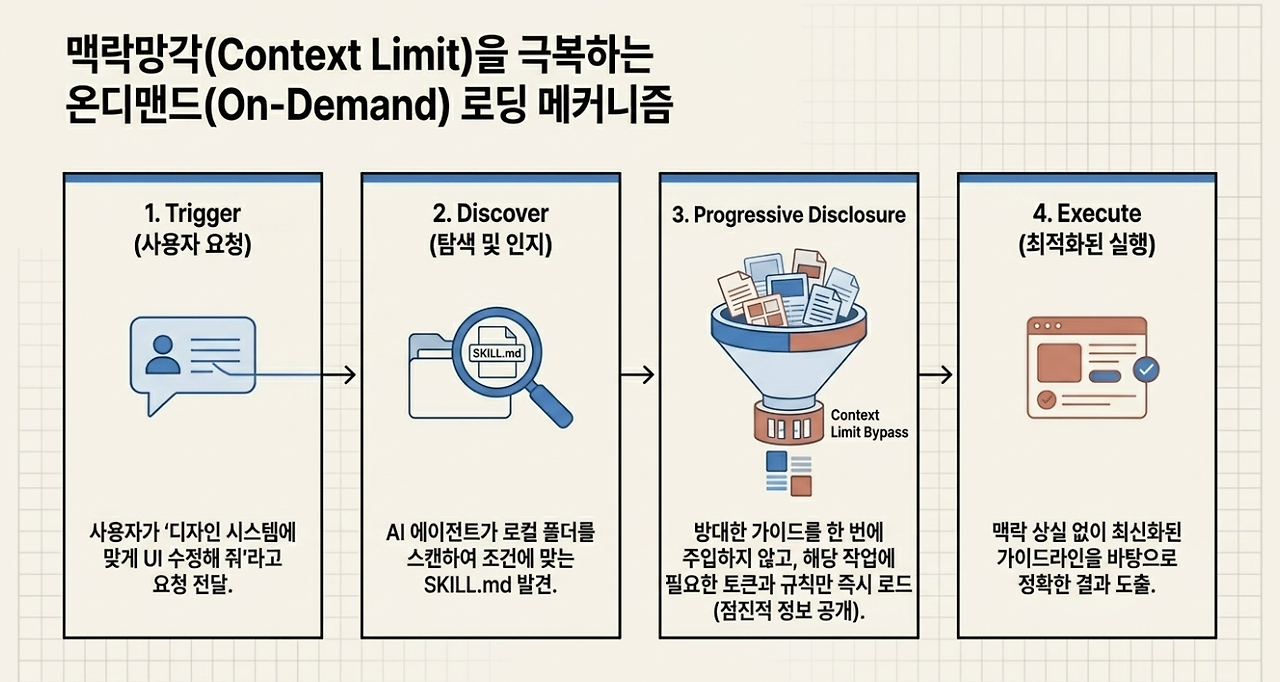 맥락망각(Context Limit)을 극복하는 온디맨드(On-Demand) 로딩 메커니즘

1. Trigger
(사용자 요청)

사용자가 '디자인 시스템에 맞게 UI 수정해 줘'라고 요청 전달.

2. Discover
(탐색 및 인지)

SKILL.md

AI 에이전트가 로컬 폴더를 스캔하여 조건에 맞는 SKILL.md 발견.

3. Progressive Disclosure

Context Limit Bypass

방대한 가이드를 한 번에 주입하지 않고, 해당 작업에 필요한 토큰과 규칙만 즉시 로드 (점진적 정보 공개).

4. Execute
(최적화된 실행)

맥락 상실 없이 최신화된 가이드라인을 바탕으로 정확한 결과 도출.